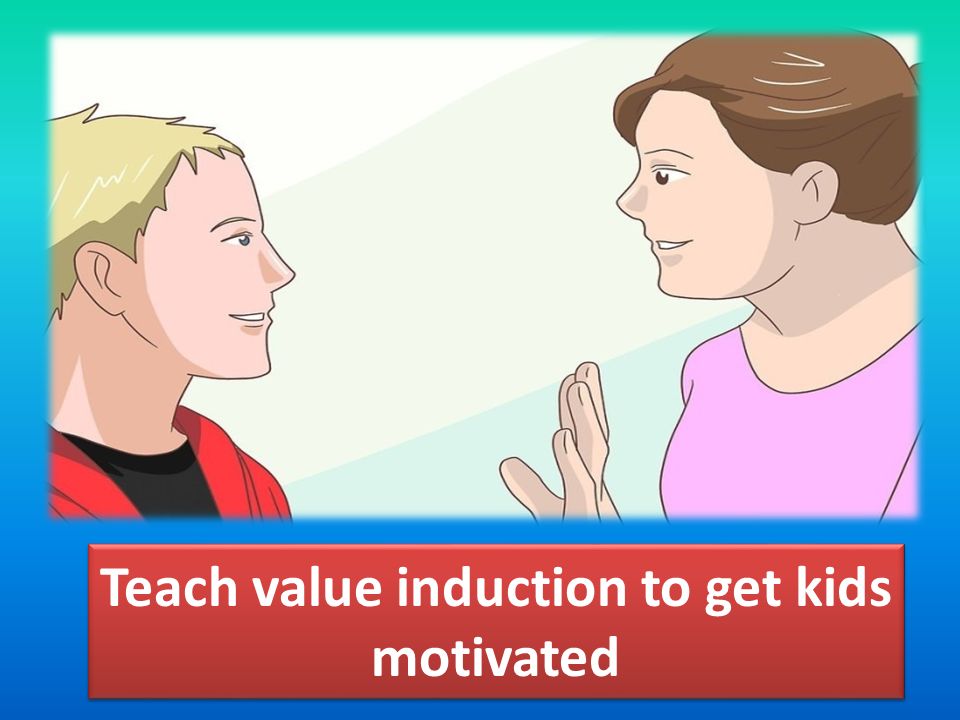 Teach value induction to get kids motivated